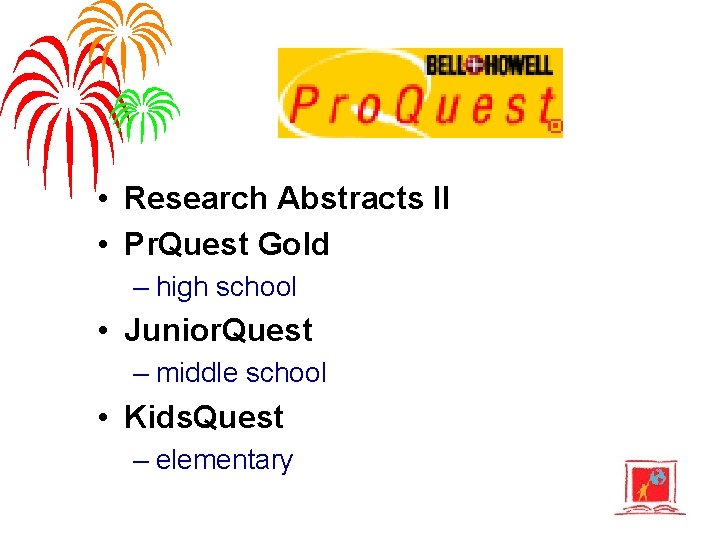 BELL+HOWELL
ProQuest

• Research Abstracts II
• PrQuest Gold
– high school
• JuniorQuest
– middle school
• KidsQuest
– elementary